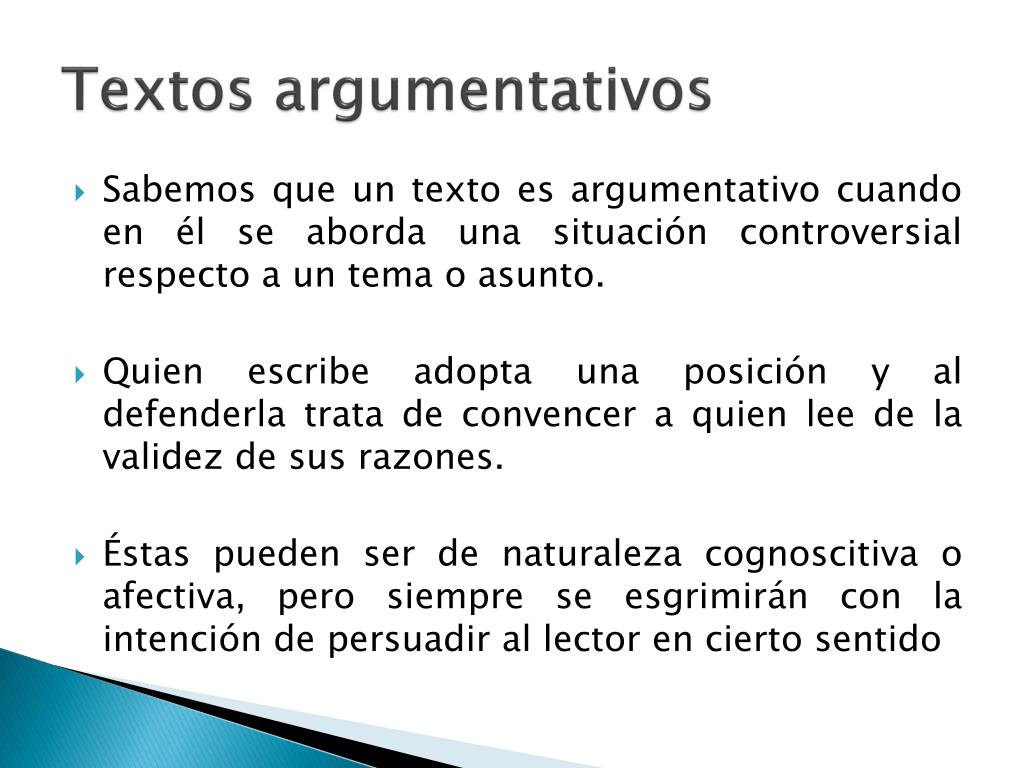 Textos argumentativos

Sabemos que un texto es argumentativo cuando en él se aborda una situación controversial respecto a un tema o asunto.

Quien escribe adopta una posición y al defenderla trata de convencer a quien lee de la validez de sus razones.

Éstas pueden ser de naturaleza cognoscitiva o afectiva, pero siempre se esgrimirán con la intención de persuadir al lector en cierto sentido